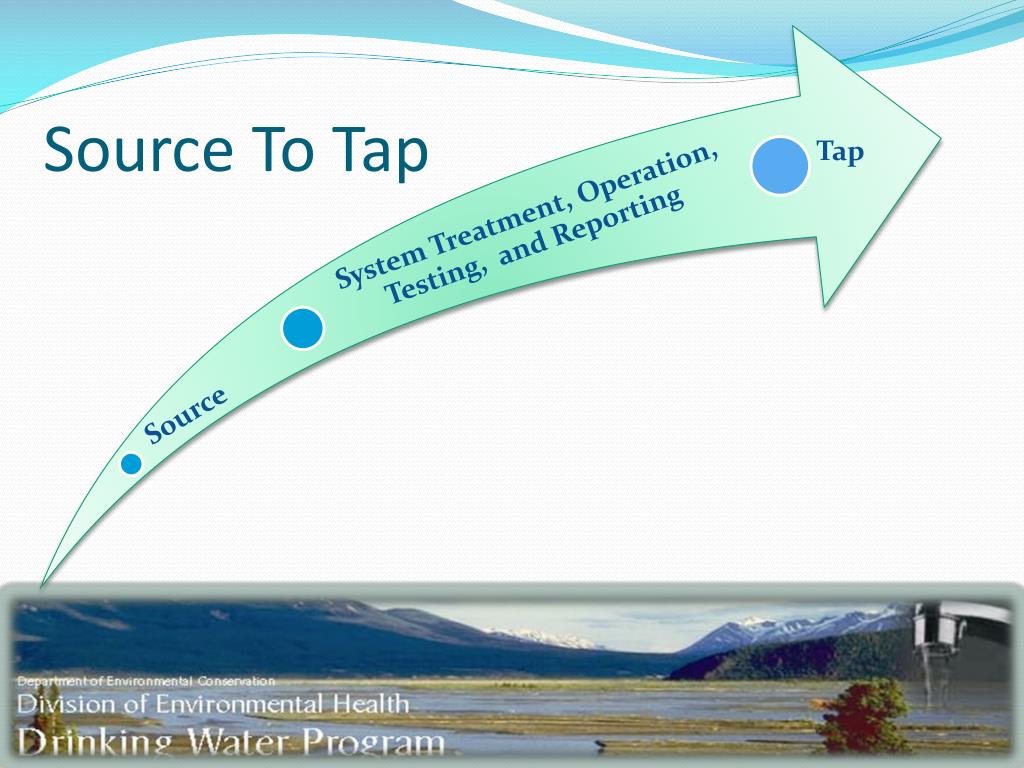 Source To Tap

Source

System Treatment, Operation, Testing, and Reporting

Tap

Department of Environmental Conservation
Division of Environmental Health
Drinking Water Program